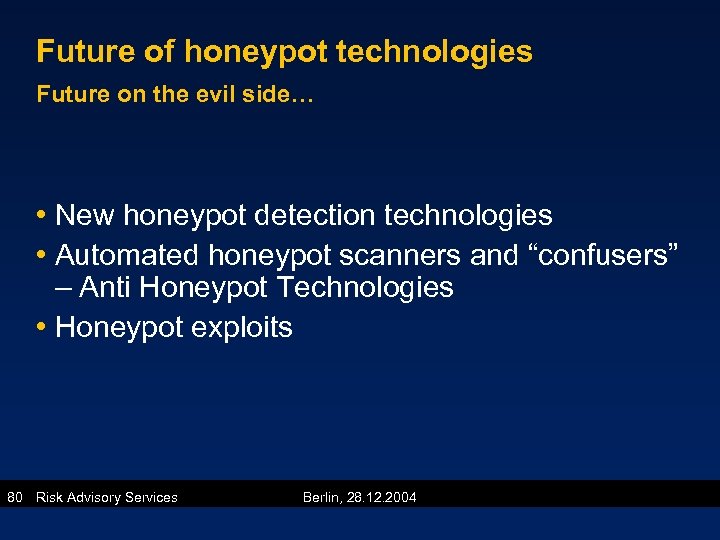 Future of honeypot technologies
Future on the evil side…

• New honeypot detection technologies
• Automated honeypot scanners and “confusers” – Anti Honeypot Technologies
• Honeypot exploits

80 Risk Advisory Services Berlin, 28.12.2004